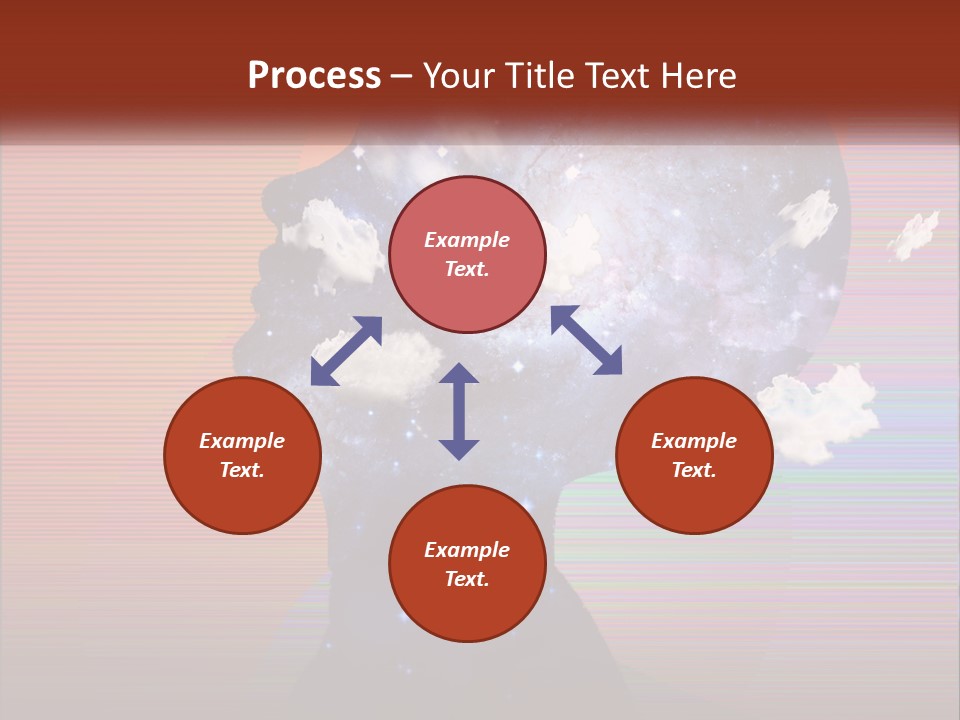 Process – Your Title Text Here

Example Text.

Example Text.

Example Text.

Example Text.